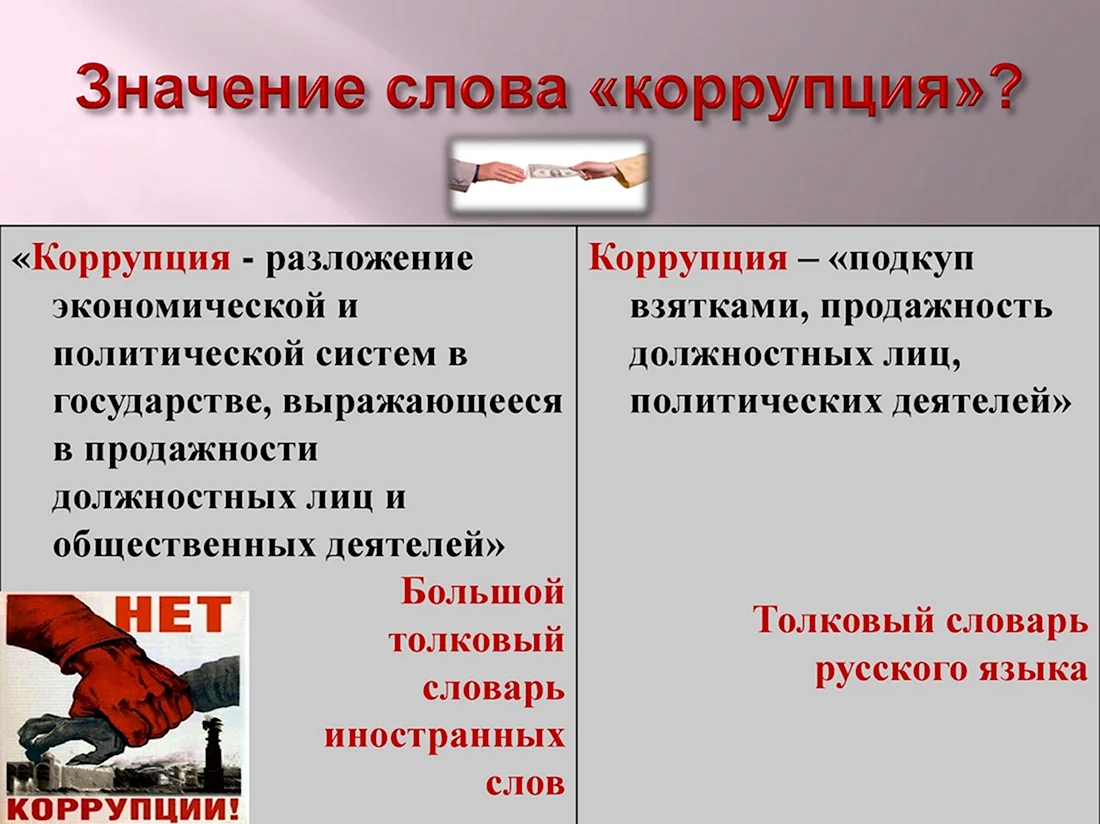 Значение слова «коррупция»?

«Коррупция - разложение экономической и политической систем в государстве, выражающееся в продажности должностных лиц и общественных деятелей»

Большой толковый словарь иностранных слов

НЕТ КОРРУПЦИИ!

Коррупция – «подкуп взятками, продажность должностных лиц, политических деятелей»

Толковый словарь русского языка